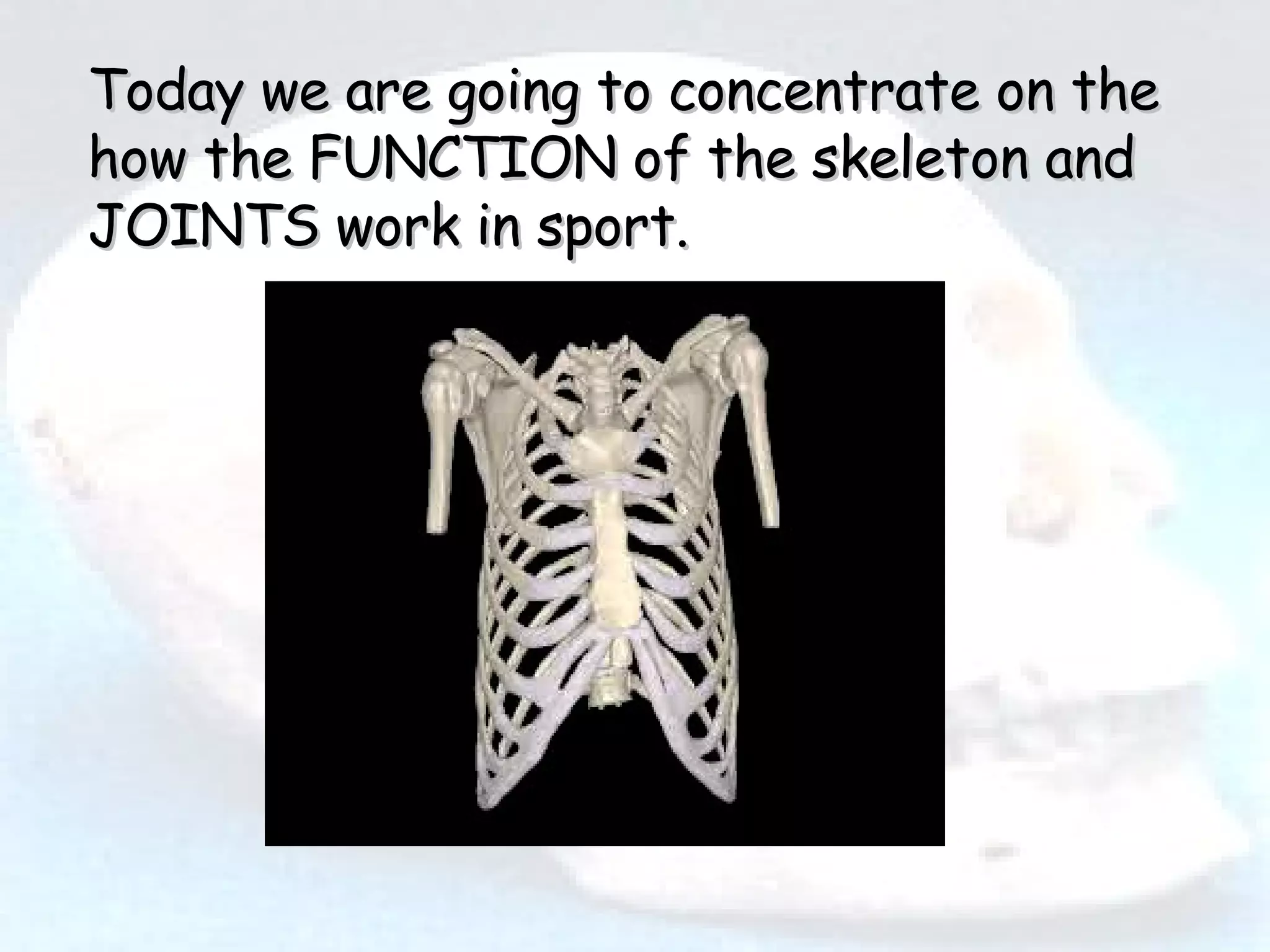 Today we are going to concentrate on the how the FUNCTION of the skeleton and JOINTS work in sport.